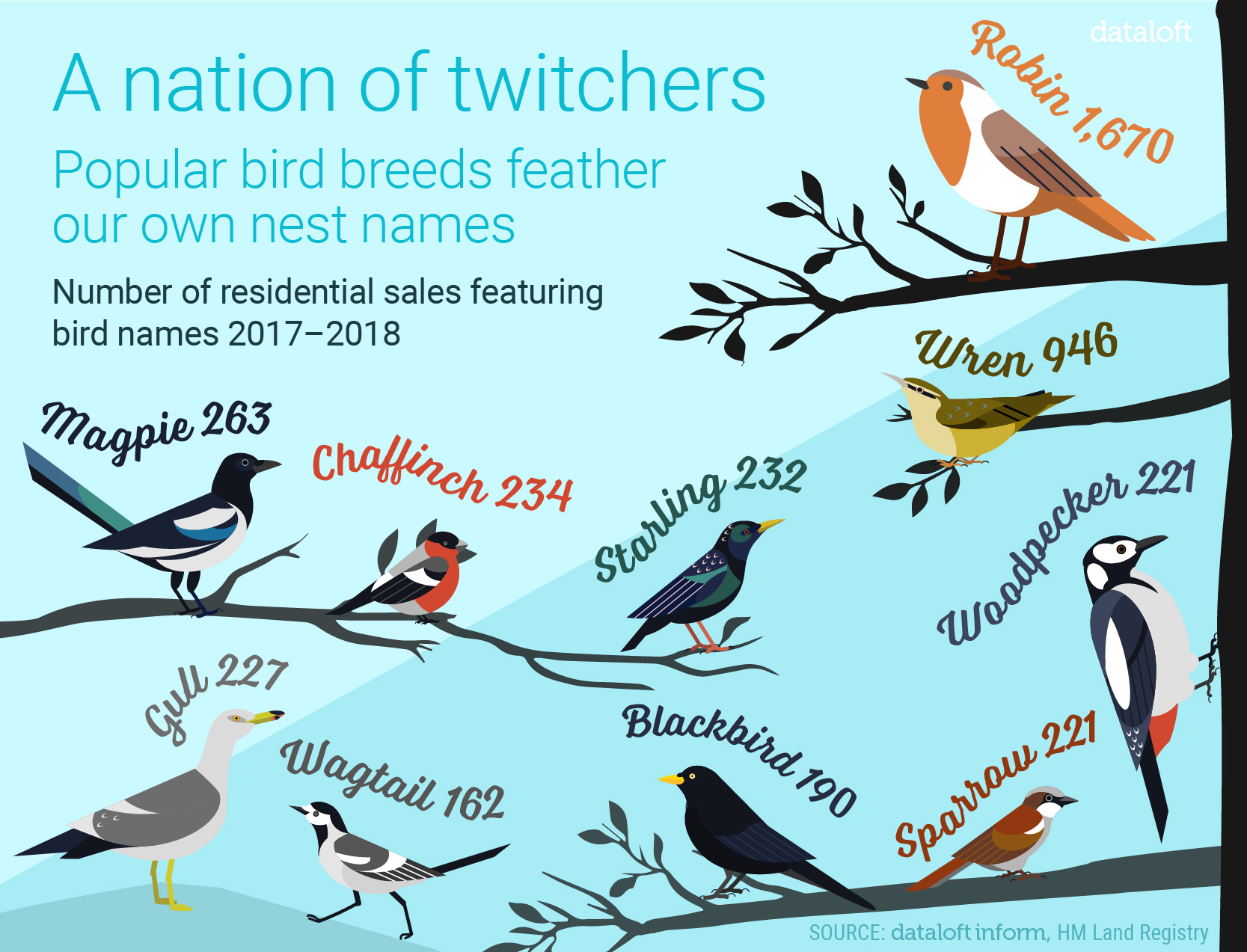 dataloft

A nation of twitchers

Popular bird breeds feather our own nest names

Number of residential sales featuring bird names 2017–2018

Robin 1,670

Wren 946

Magpie 263

Chaffinch 234

Starling 232

Woodpecker 221

Gull 227

Wagtail 162

Blackbird 190

Sparrow 221

SOURCE: dataloft inform, HM Land Registry